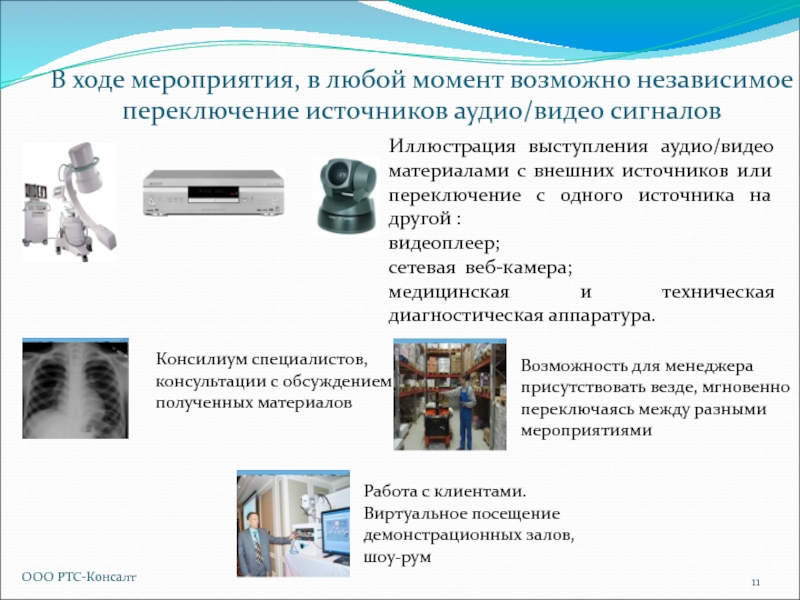 В ходе мероприятия, в любой момент возможно независимое переключение источников аудио/видео сигналов

Иллюстрация выступления аудио/видео материалами с внешних источников или переключение с одного источника на другой :
видеоплеер;
сетевая веб-камера;
медицинская и техническая диагностическая аппаратура.

Консилиум специалистов, консультации с обсуждением полученных материалов

Возможность для менеджера присутствовать везде, мгновенно переключаясь между разными мероприятиями

Работа с клиентами. Виртуальное посещение демонстрационных залов, шоу-рум

ООО РТС-Консалт

11